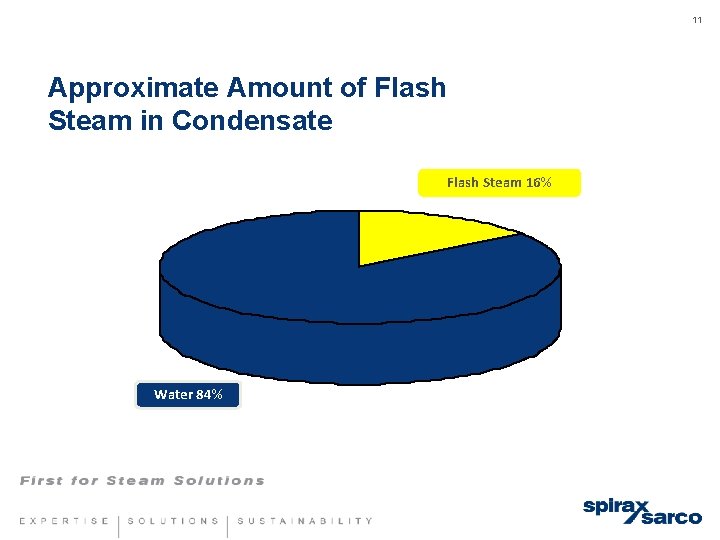 11

Approximate Amount of Flash Steam in Condensate

Flash Steam 16%

Water 84%

First for Steam Solutions

EXPERTISE | SOLUTIONS | SUSTAINABILITY

spirax sarco